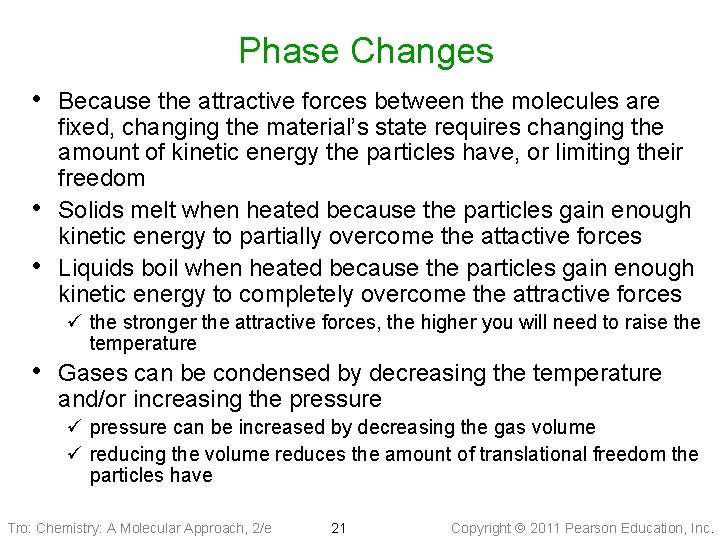 Phase Changes

• Because the attractive forces between the molecules are fixed, changing the material's state requires changing the amount of kinetic energy the particles have, or limiting their freedom

• Solids melt when heated because the particles gain enough kinetic energy to partially overcome the attactive forces

• Liquids boil when heated because the particles gain enough kinetic energy to completely overcome the attractive forces

✓ the stronger the attractive forces, the higher you will need to raise the temperature

• Gases can be condensed by decreasing the temperature and/or increasing the pressure

✓ pressure can be increased by decreasing the gas volume

✓ reducing the volume reduces the amount of translational freedom the particles have

Tro: Chemistry: A Molecular Approach, 2/e 21 Copyright © 2011 Pearson Education, Inc.